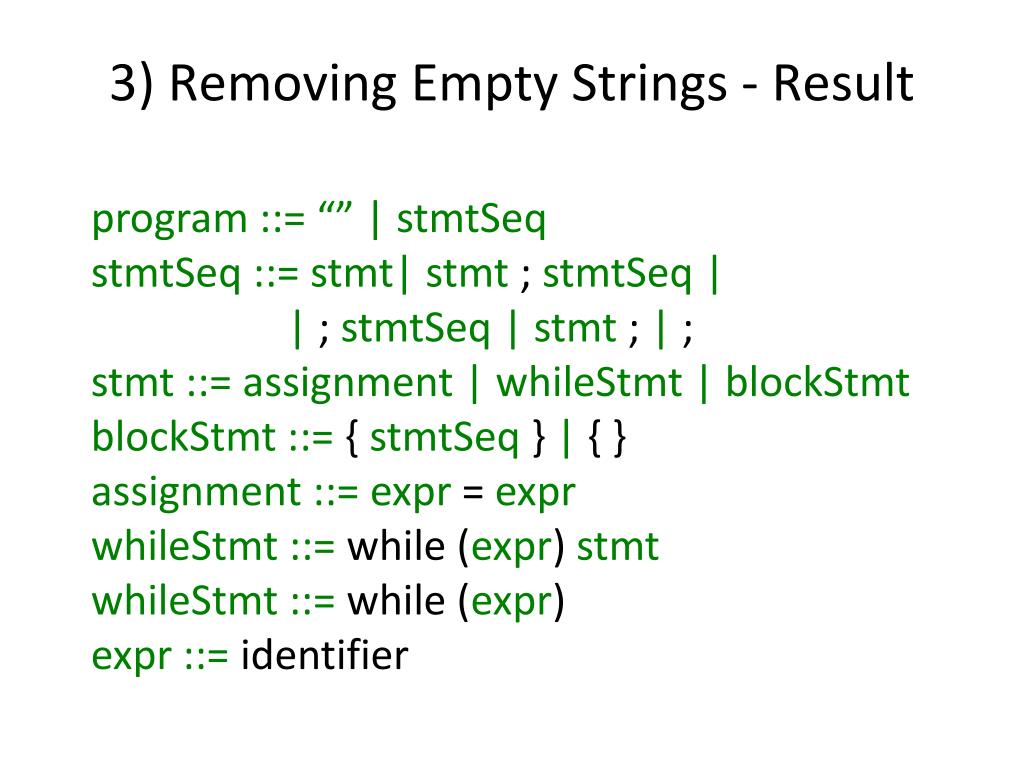 3) Removing Empty Strings - Result

program ::= “” | stmtSeq
stmtSeq ::= stmt| stmt ; stmtSeq |
| ; stmtSeq | stmt ; | ;
stmt ::= assignment | whileStmt | blockStmt
blockStmt ::= { stmtSeq } | { }
assignment ::= expr = expr
whileStmt ::= while (expr) stmt
whileStmt ::= while (expr)
expr ::= identifier